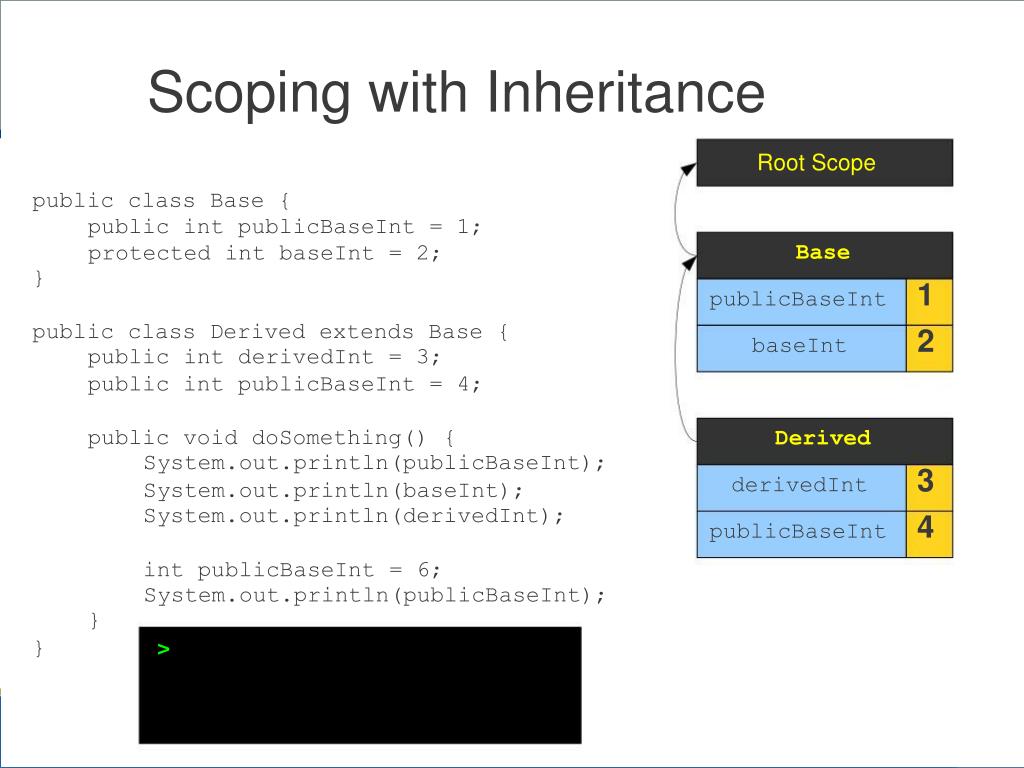 Scoping with Inheritance

public class Base {
    public int publicBaseInt = 1;
    protected int baseInt = 2;
}

public class Derived extends Base {
    public int derivedInt = 3;
    public int publicBaseInt = 4;

    public void doSomething() {
        System.out.println(publicBaseInt);
        System.out.println(baseInt);
        System.out.println(derivedInt);

        int publicBaseInt = 6;
        System.out.println(publicBaseInt);
    }
}

>

Root Scope

| Base | |
|---|---|
| publicBaseInt | 1 |
| baseInt | 2 |

| Derived | |
|---|---|
| derivedInt | 3 |
| publicBaseInt | 4 |